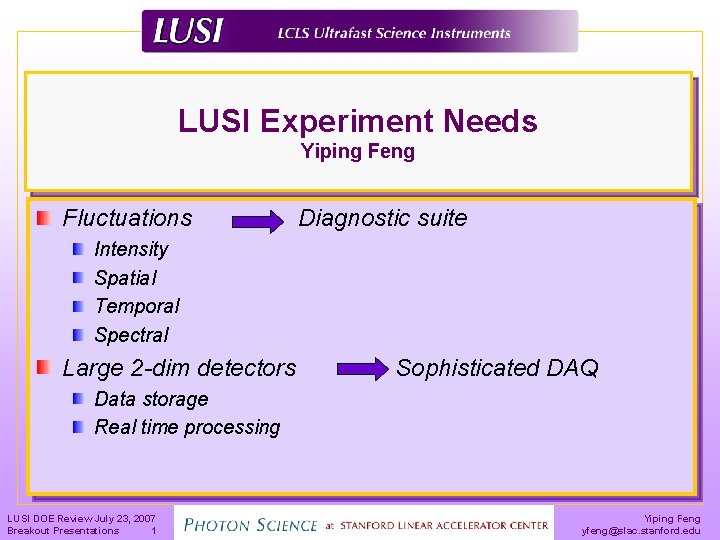 LUSI LCLS Ultrafast Science Instruments

LUSI Experiment Needs
Yiping Feng

Fluctuations → Diagnostic suite
Intensity
Spatial
Temporal
Spectral
Large 2-dim detectors → Sophisticated DAQ
Data storage
Real time processing

LUSI DOE Review July 23, 2007
Breakout Presentations 1

PHOTON SCIENCE at STANFORD LINEAR ACCELERATOR CENTER

Yiping Feng
yfeng@slac.stanford.edu